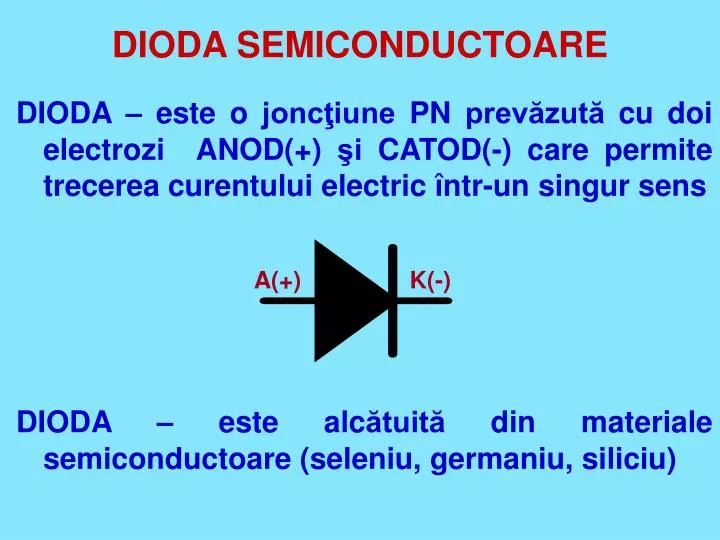 DIODA SEMICONDUCTOARE

DIODA – este o joncţiune PN prevăzută cu doi electrozi ANOD(+) şi CATOD(-) care permite trecerea curentului electric într-un singur sens

A(+)

K(-)

DIODA – este alcătuită din materiale semiconductoare (seleniu, germaniu, siliciu)